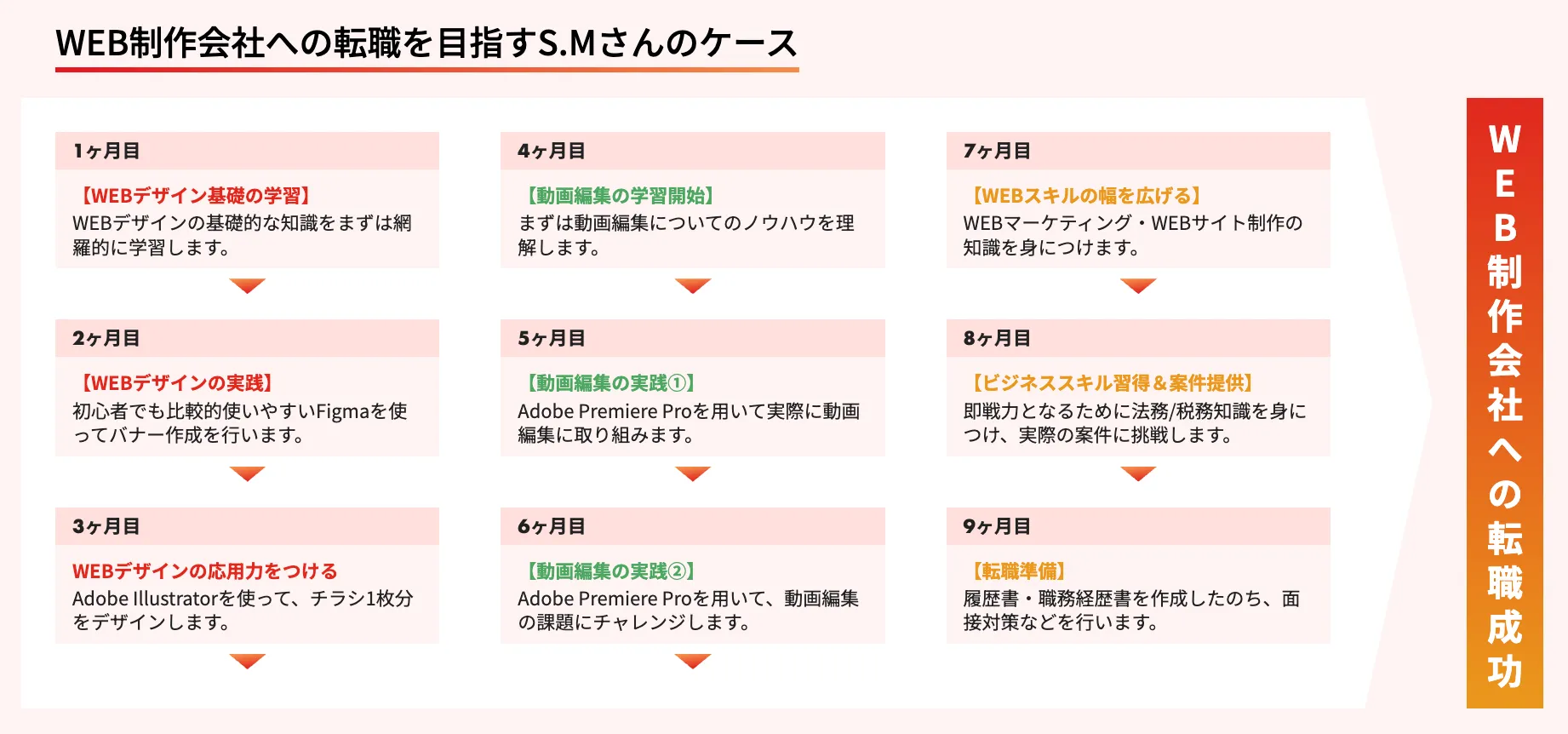 WEB制作会社への転職を目指すS.Mさんのケース

1ヶ月目

【WEBデザイン基礎の学習】
WEBデザインの基礎的な知識をまずは網羅的に学習します。

2ヶ月目

【WEBデザインの実践】
初心者でも比較的使いやすいFigmaを使ってバナー作成を行います。

3ヶ月目

WEBデザインの応用力をつける
Adobe Illustratorを使って、チラシ1枚分をデザインします。

4ヶ月目

【動画編集の学習開始】
まずは動画編集についてのノウハウを理解します。

5ヶ月目

【動画編集の実践①】
Adobe Premiere Proを用いて実際に動画編集に取り組みます。

6ヶ月目

【動画編集の実践②】
Adobe Premiere Proを用いて、動画編集の課題にチャレンジします。

7ヶ月目

【WEBスキルの幅を広げる】
WEBマーケティング・WEBサイト制作の知識を身につけます。

8ヶ月目

【ビジネススキル習得＆案件提供】
即戦力となるために法務/税務知識を身につけ、実際の案件に挑戦します。

9ヶ月目

【転職準備】
履歴書・職務経歴書を作成したのち、面接対策などを行います。

WEB制作会社への転職成功